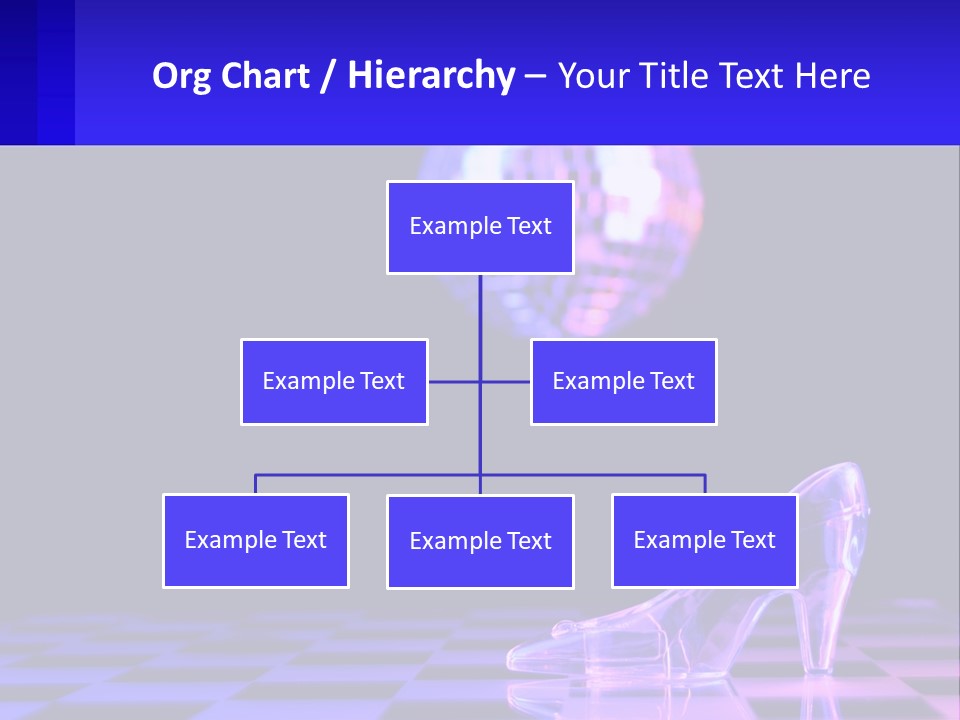 Org Chart / Hierarchy – Your Title Text Here

Example Text

Example Text

Example Text

Example Text

Example Text

Example Text